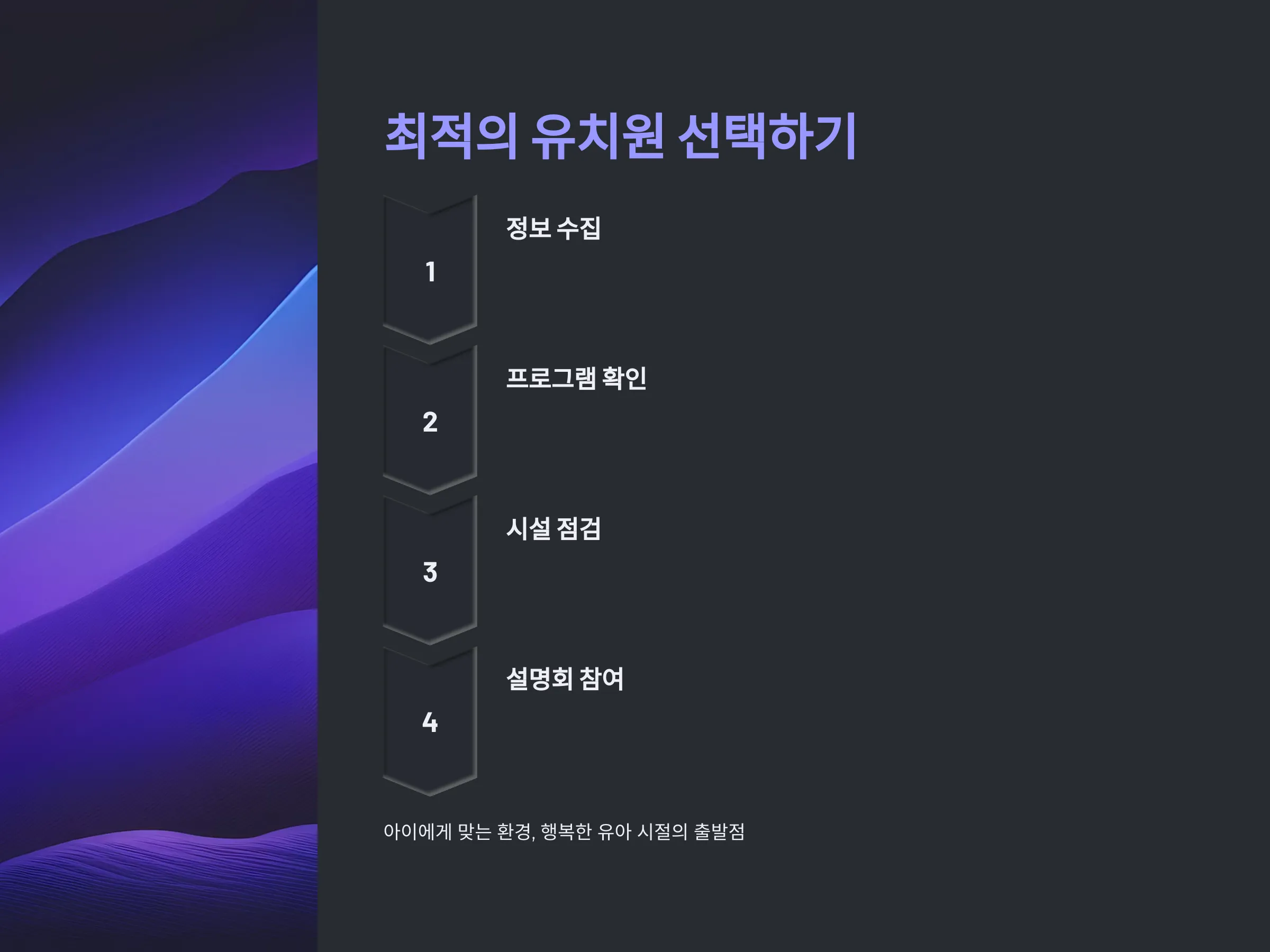 최적의 유치원 선택하기

1

정보 수집

2

프로그램 확인

3

시설 점검

4

설명회 참여

아이에게 맞는 환경, 행복한 유아 시절의 출발점